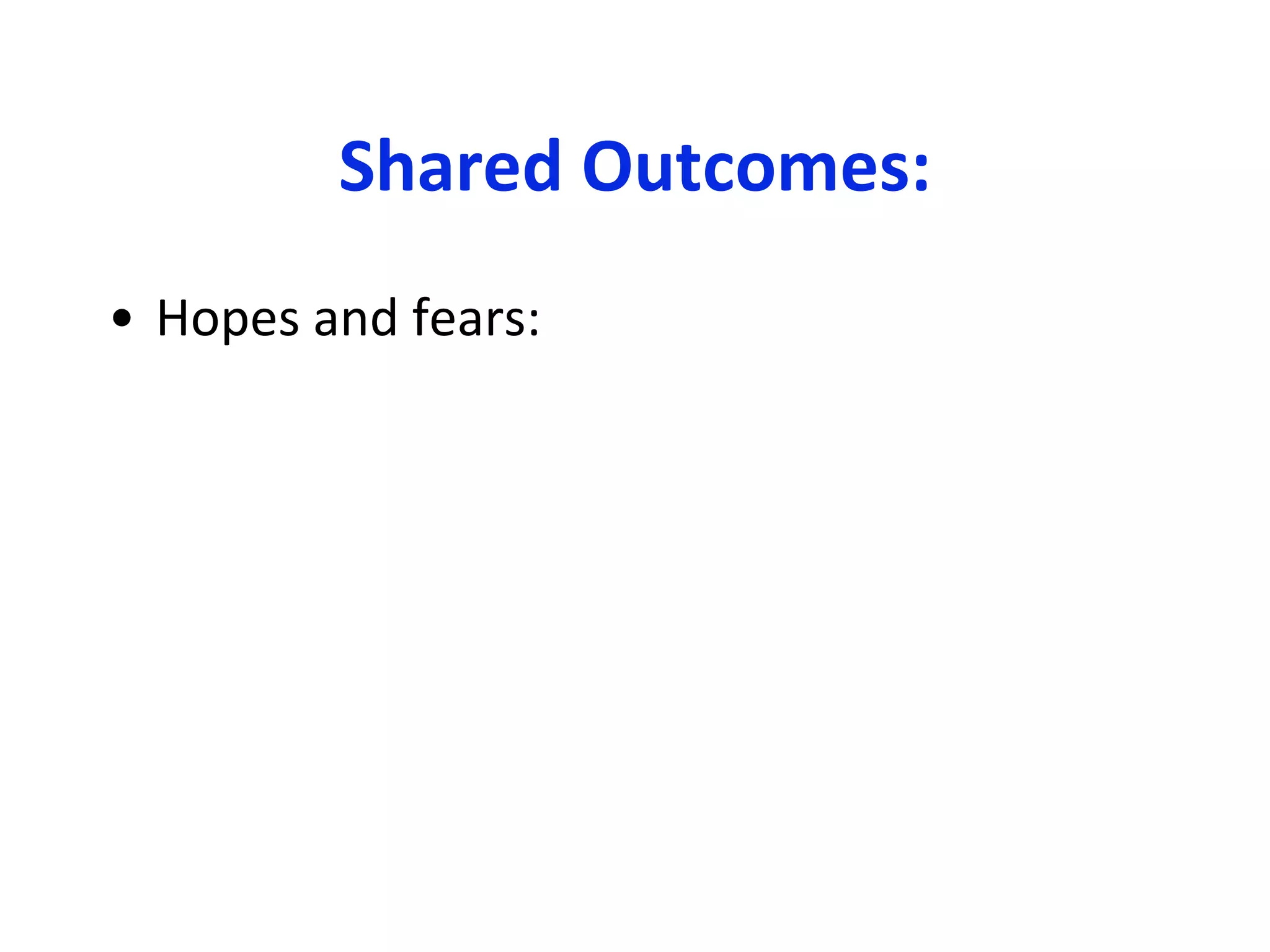 Shared Outcomes:

• Hopes and fears: